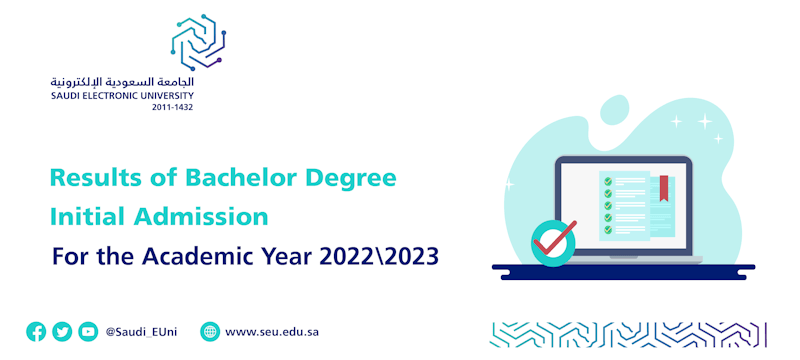 الجامعة السعودية الإلكترونية
SAUDI ELECTRONIC UNIVERSITY
2011-1432

Results of Bachelor Degree Initial Admission

For the Academic Year 2022\2023

@Saudi_EUni

www.seu.edu.sa